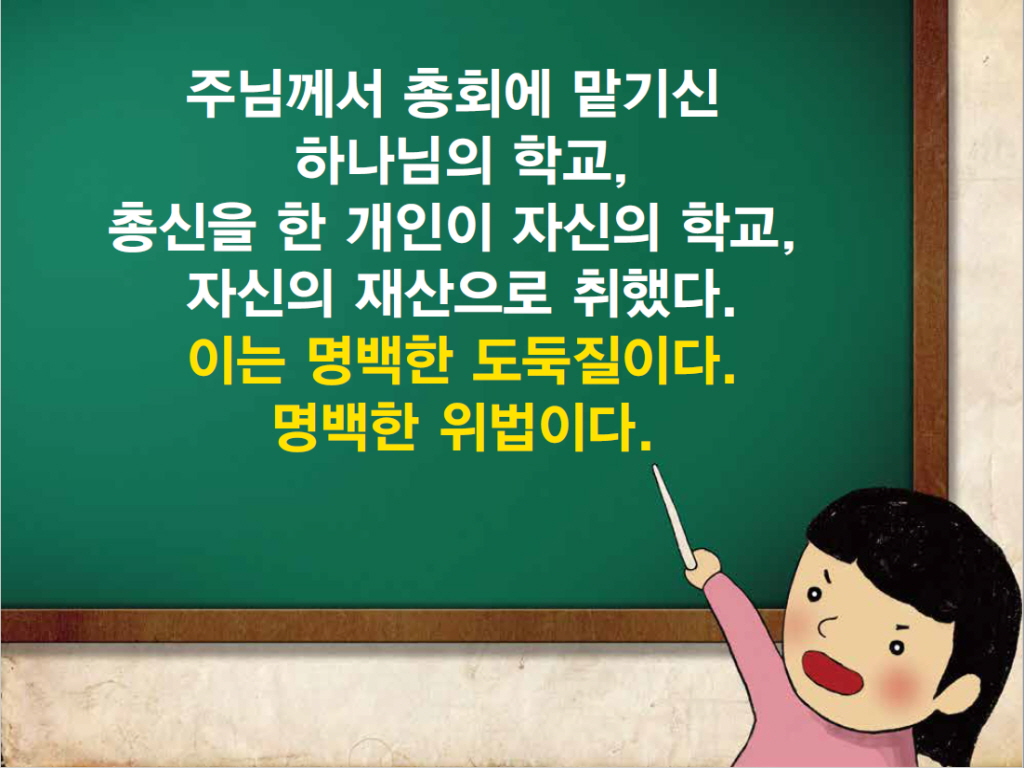 주님께서 총회에 맡기신
하나님의 학교,
총신을 한 개인이 자신의 학교,
자신의 재산으로 취했다.
이는 명백한 도둑질이다.
명백한 위법이다.